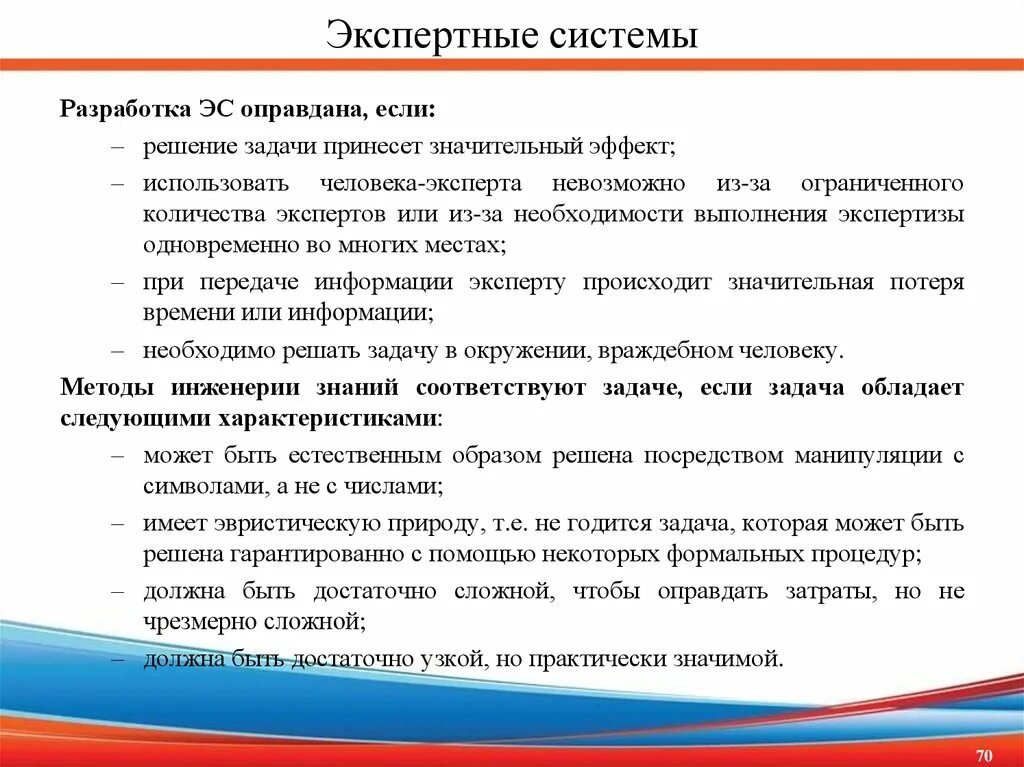 Экспертные системы

Разработка ЭС оправдана, если:

– решение задачи принесет значительный эффект;

– использовать человека-эксперта невозможно из-за ограниченного количества экспертов или из-за необходимости выполнения экспертизы одновременно во многих местах;

– при передаче информации эксперту происходит значительная потеря времени или информации;

– необходимо решать задачу в окружении, враждебном человеку.

Методы инженерии знаний соответствуют задаче, если задача обладает следующими характеристиками:

– может быть естественным образом решена посредством манипуляции с символами, а не с числами;

– имеет эвристическую природу, т.е. не годится задача, которая может быть решена гарантированно с помощью некоторых формальных процедур;

– должна быть достаточно сложной, чтобы оправдать затраты, но не чрезмерно сложной;

– должна быть достаточно узкой, но практически значимой.

70